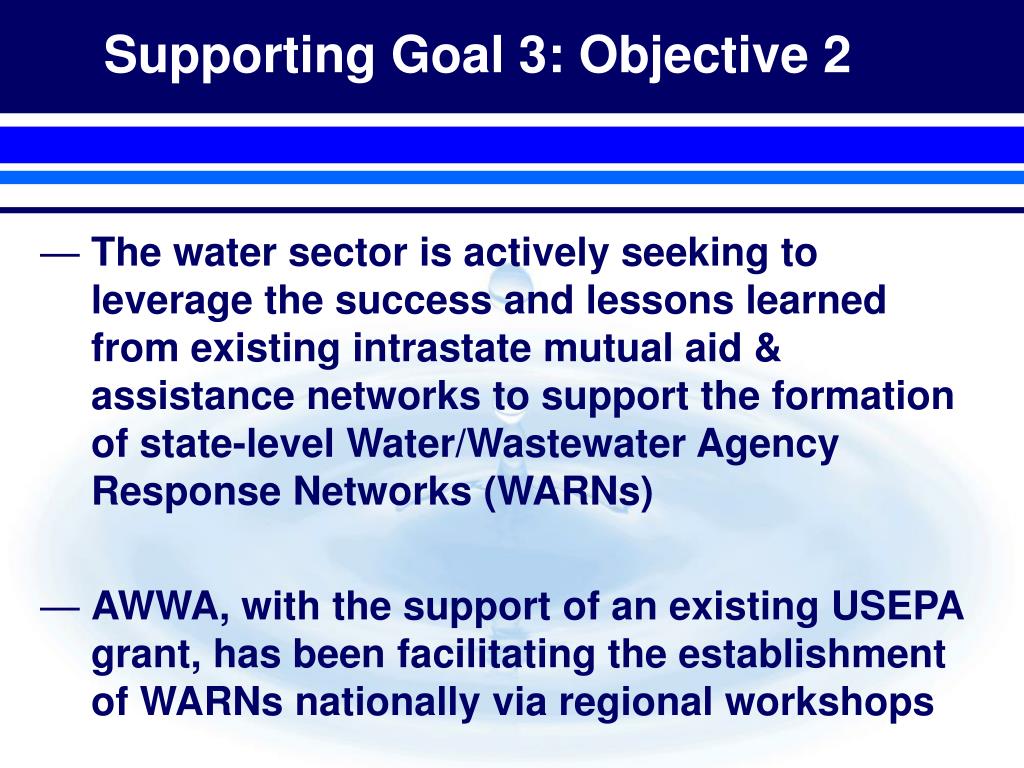 Supporting Goal 3: Objective 2

— The water sector is actively seeking to leverage the success and lessons learned from existing intrastate mutual aid & assistance networks to support the formation of state-level Water/Wastewater Agency Response Networks (WARNs)

— AWWA, with the support of an existing USEPA grant, has been facilitating the establishment of WARNs nationally via regional workshops